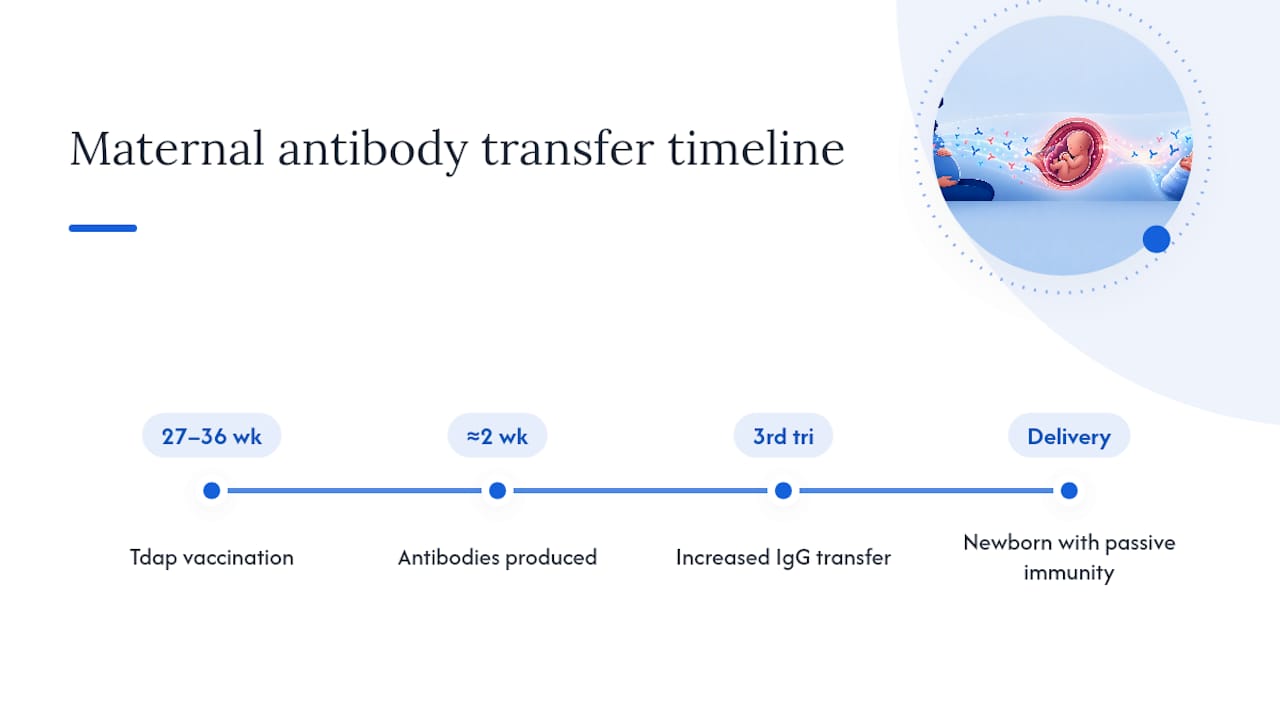 Maternal antibody transfer timeline

27–36 wk

Tdap vaccination

≈2 wk

Antibodies produced

3rd tri

Increased IgG transfer

Delivery

Newborn with passive immunity